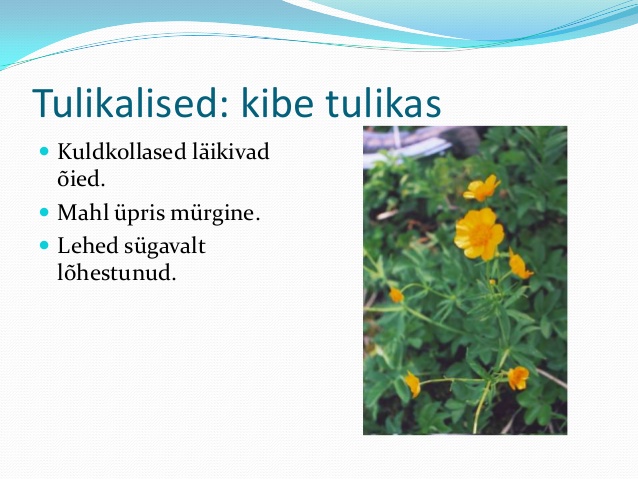 Tulikalised: kibe tulikas

- Kuldkollased läikivad õied.
- Mahl üpris mürgine.
- Lehed sügavalt lõhestunud.